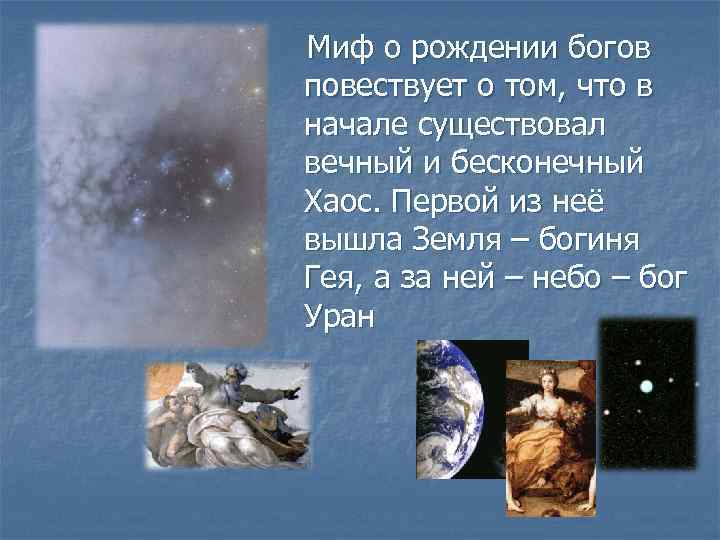 Миф о рождении богов повествует о том, что в начале существовал вечный и бесконечный Хаос. Первой из неё вышла Земля – богиня Гея, а за ней – небо – бог Уран